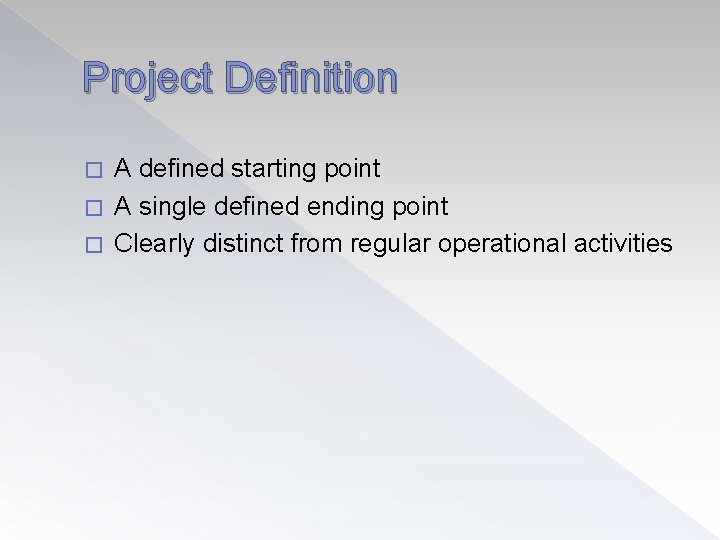 Project Definition

□ A defined starting point
□ A single defined ending point
□ Clearly distinct from regular operational activities